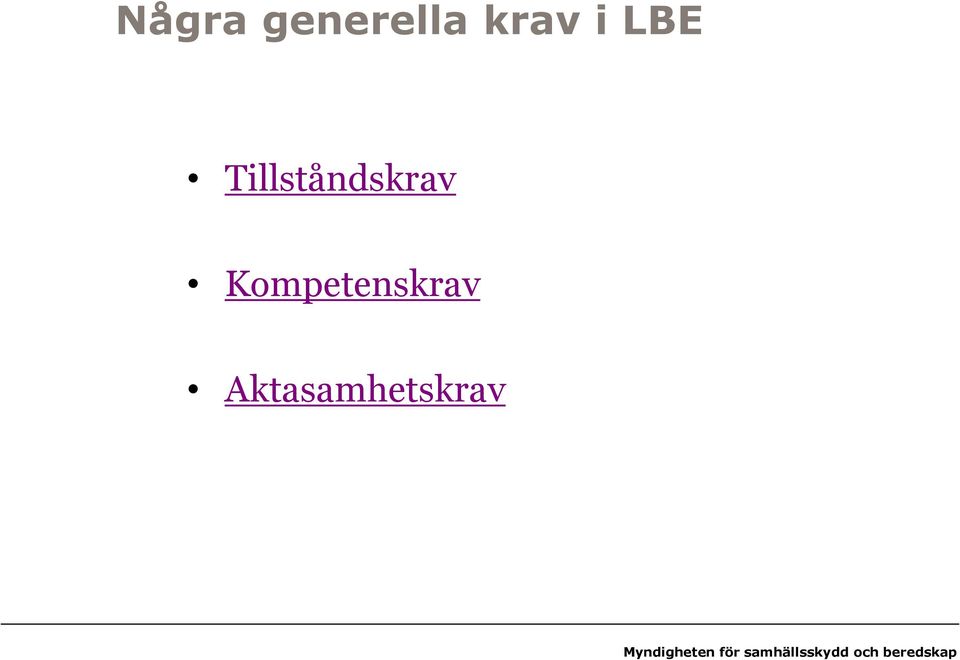 Några generella krav i LBE

• Tillståndskrav

• Kompetenskrav

• Aktasamhetskrav

Myndigheten för samhällsskydd och beredskap